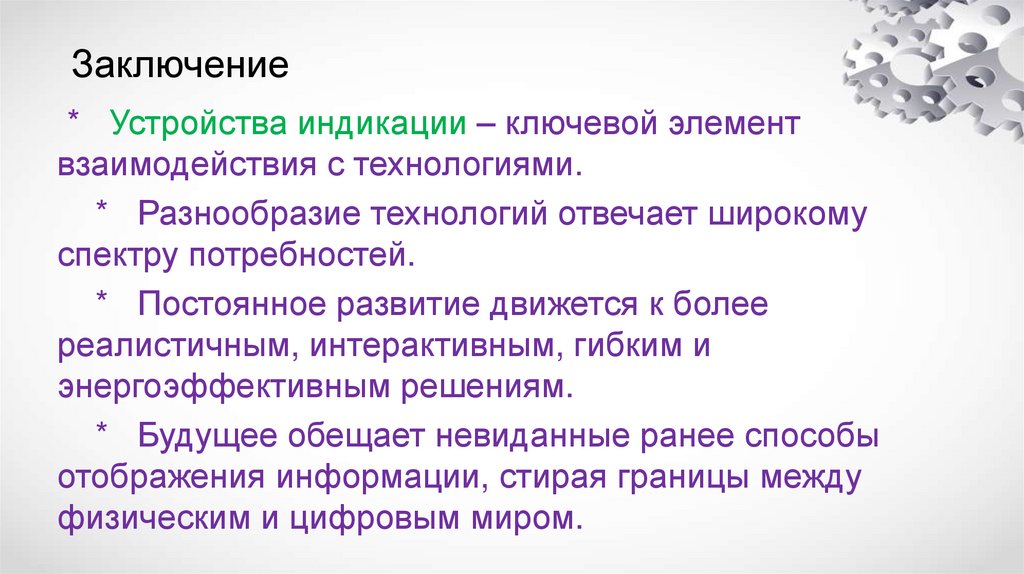 Заключение

* Устройства индикации – ключевой элемент взаимодействия с технологиями.

* Разнообразие технологий отвечает широкому спектру потребностей.

* Постоянное развитие движется к более реалистичным, интерактивным, гибким и энергоэффективным решениям.

* Будущее обещает невиданные ранее способы отображения информации, стирая границы между физическим и цифровым миром.